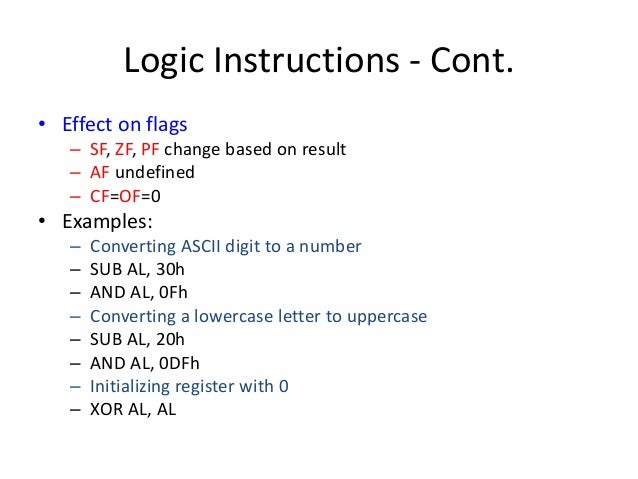 Logic Instructions - Cont.

• Effect on flags
  – SF, ZF, PF change based on result
  – AF undefined
  – CF=OF=0
• Examples:
  – Converting ASCII digit to a number
  – SUB AL, 30h
  – AND AL, 0Fh
  – Converting a lowercase letter to uppercase
  – SUB AL, 20h
  – AND AL, 0DFh
  – Initializing register with 0
  – XOR AL, AL